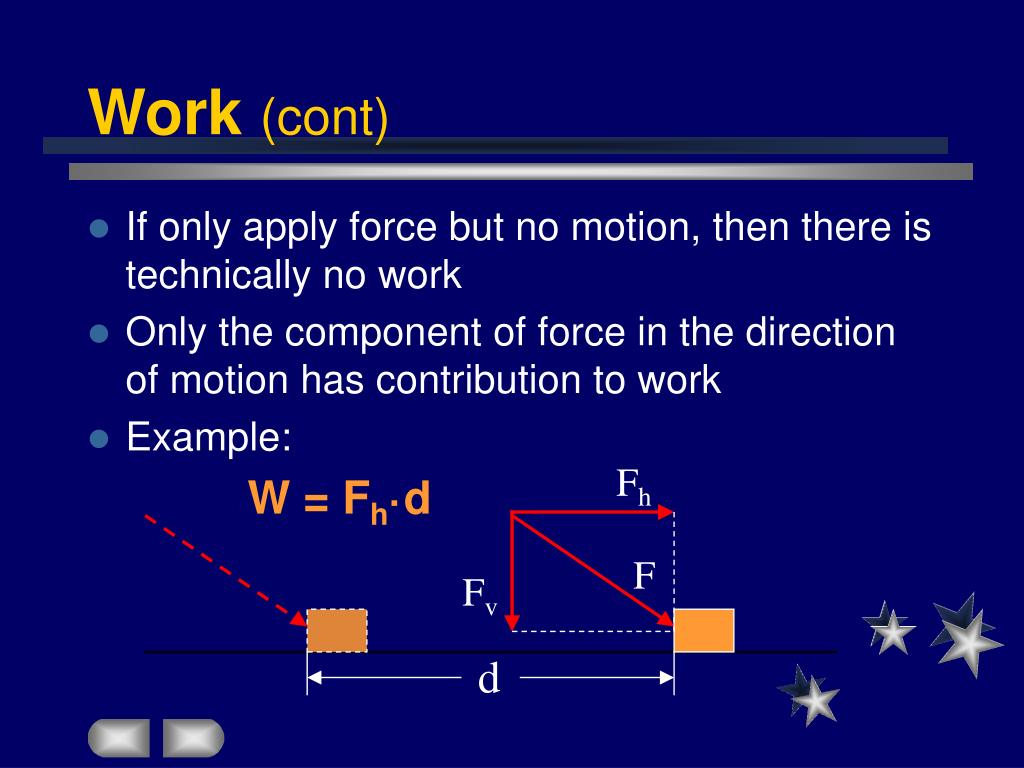 Work (cont)

- If only apply force but no motion, then there is technically no work
- Only the component of force in the direction of motion has contribution to work
- Example:

$W = F_h \cdot d$

$F_h$

$F$

$F_v$

d